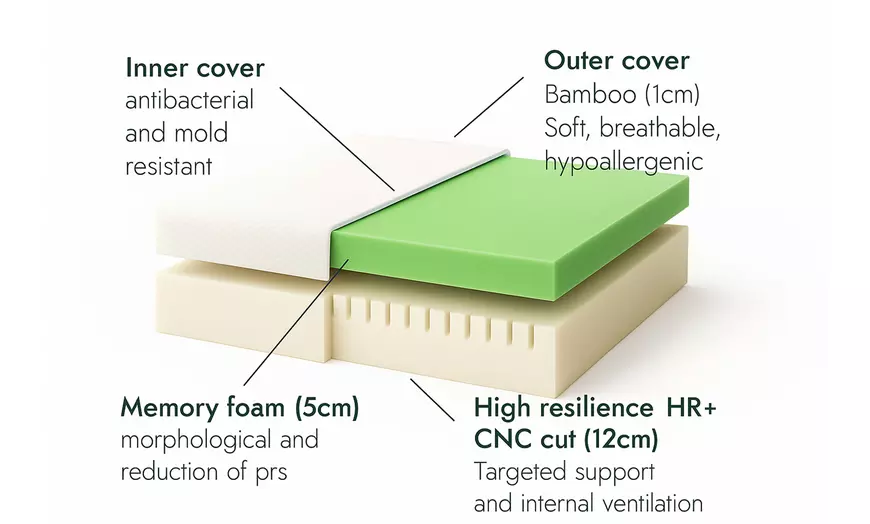 Inner cover
antibacterial and mold resistant

Outer cover
Bamboo (1cm)
Soft, breathable, hypoallergenic

Memory foam (5cm)
morphological and reduction of prs

High resilience HR+ CNC cut (12cm)
Targeted support and internal ventilation